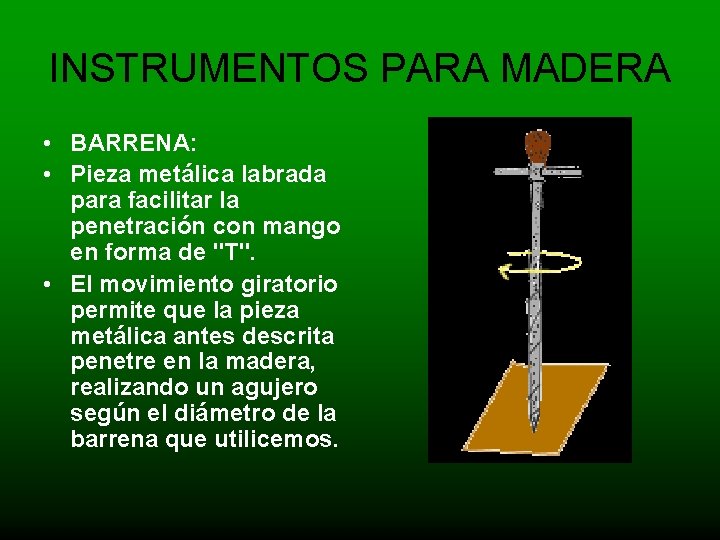 INSTRUMENTOS PARA MADERA

• BARRENA:
• Pieza metálica labrada para facilitar la penetración con mango en forma de "T".
• El movimiento giratorio permite que la pieza metálica antes descrita penetre en la madera, realizando un agujero según el diámetro de la barrena que utilicemos.